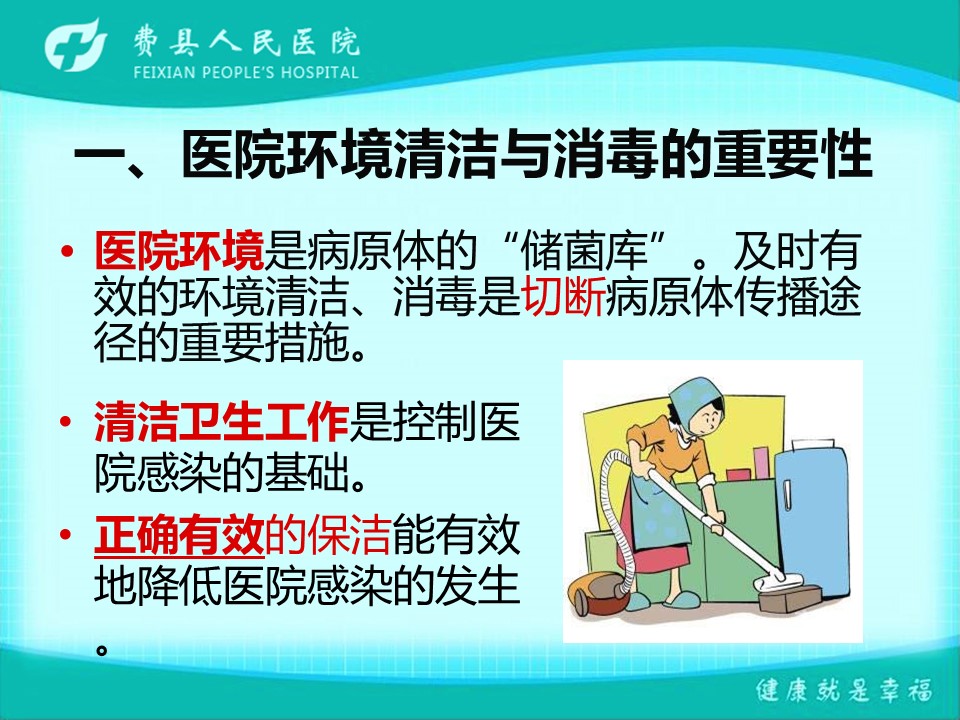 费县人民医院
FEIXIAN PEOPLE'S HOSPITAL

一、医院环境清洁与消毒的重要性

• 医院环境是病原体的“储菌库”。及时有效的环境清洁、消毒是切断病原体传播途径的重要措施。

• 清洁卫生工作是控制医院感染的基础。

• 正确有效的保洁能有效地降低医院感染的发生。

健康就是幸福